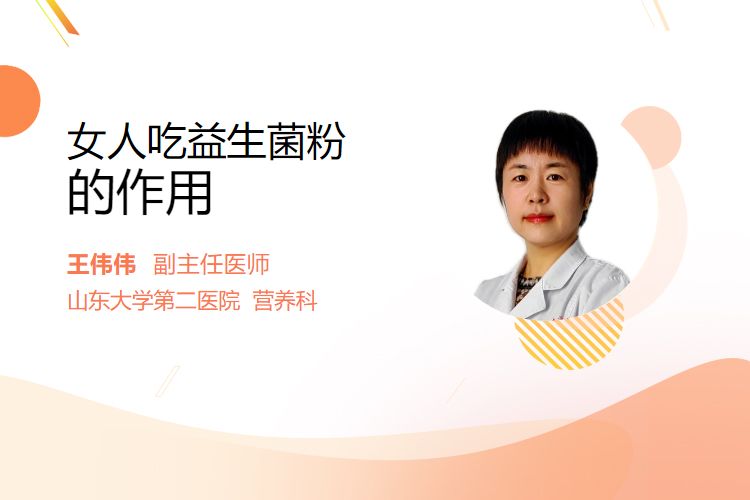 女人吃益生菌粉的作用

王伟伟 副主任医师
山东大学第二医院 营养科